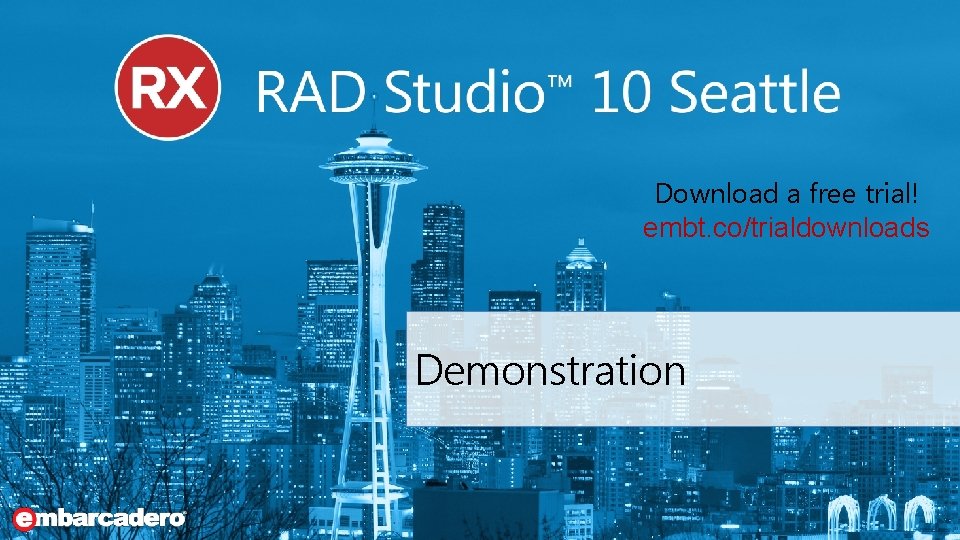 RX RAD Studio™ 10 Seattle

Download a free trial!
embt.co/trialdownloads

Demonstration

embarcadero